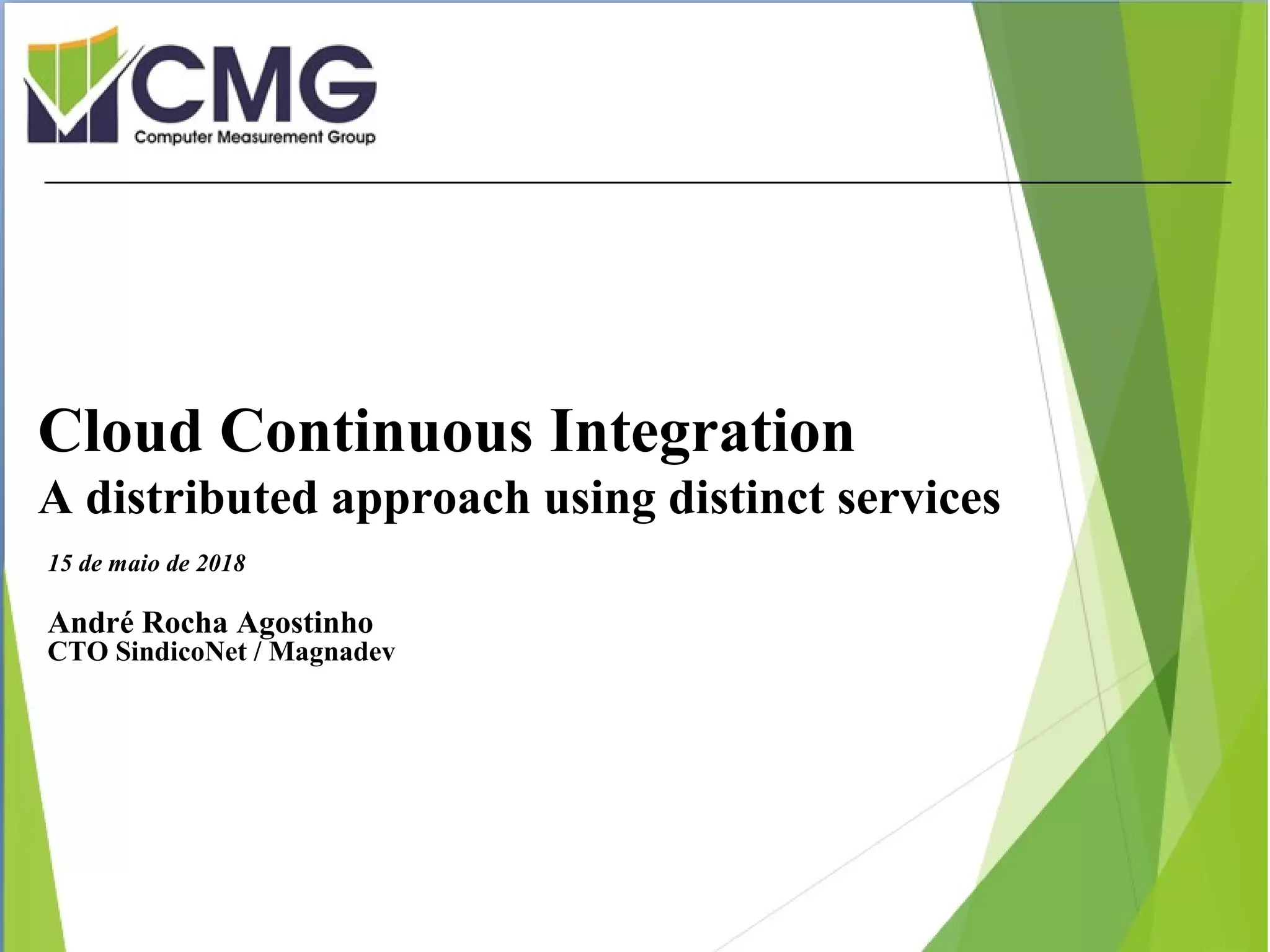 CMG
Computer Measurement Group

Cloud Continuous Integration
A distributed approach using distinct services

15 de maio de 2018

André Rocha Agostinho
CTO SindicoNet / Magnadev